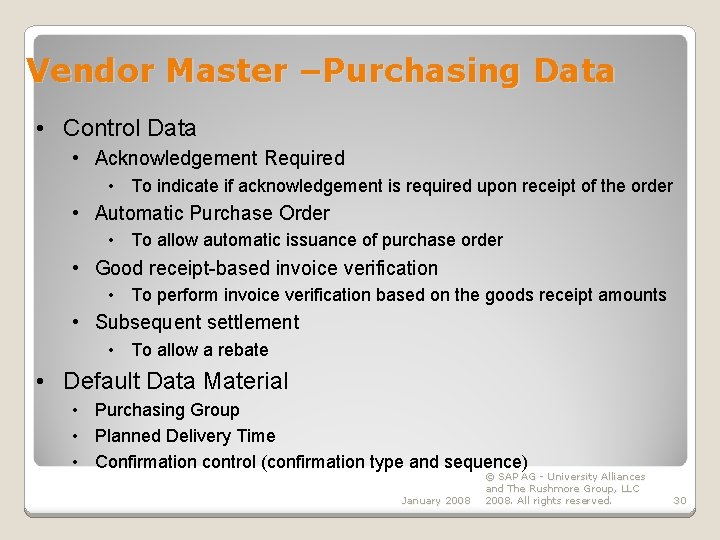 Vendor Master –Purchasing Data

• Control Data
  • Acknowledgement Required
    • To indicate if acknowledgement is required upon receipt of the order
  • Automatic Purchase Order
    • To allow automatic issuance of purchase order
  • Good receipt-based invoice verification
    • To perform invoice verification based on the goods receipt amounts
  • Subsequent settlement
    • To allow a rebate
• Default Data Material
  • Purchasing Group
  • Planned Delivery Time
  • Confirmation control (confirmation type and sequence)

January 2008

© SAP AG - University Alliances and The Rushmore Group, LLC 2008. All rights reserved.

30